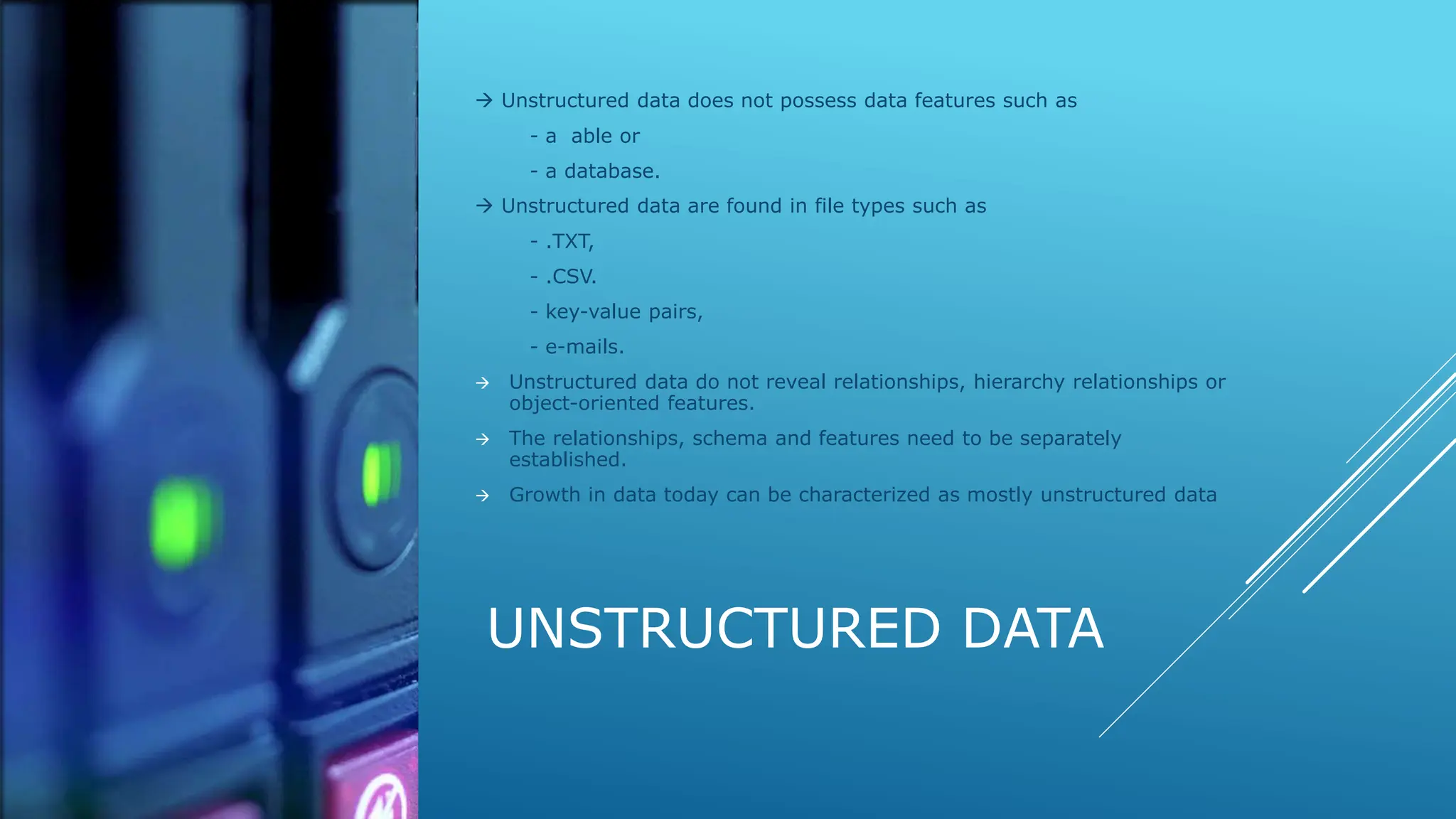 → Unstructured data does not possess data features such as

- a able or

- a database.

→ Unstructured data are found in file types such as

- .TXT,

- .CSV.

- key-value pairs,

- e-mails.

→ Unstructured data do not reveal relationships, hierarchy relationships or object-oriented features.

→ The relationships, schema and features need to be separately established.

→ Growth in data today can be characterized as mostly unstructured data

UNSTRUCTURED DATA